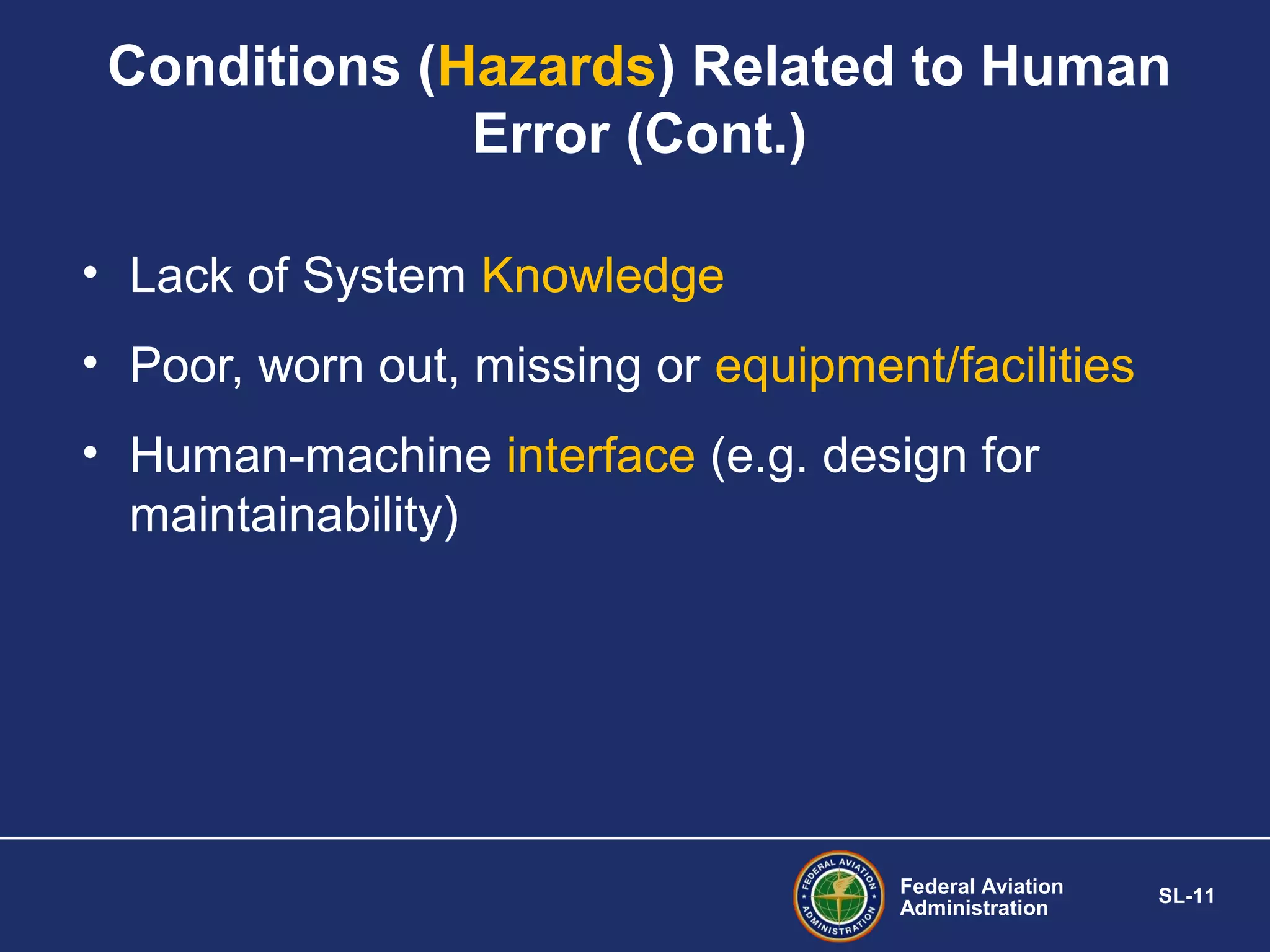 Conditions (Hazards) Related to Human Error (Cont.)

• Lack of System Knowledge

• Poor, worn out, missing or equipment/facilities

• Human-machine interface (e.g. design for maintainability)

FEDERAL AVIATION ADMINISTRATION

Federal Aviation Administration

SL-11